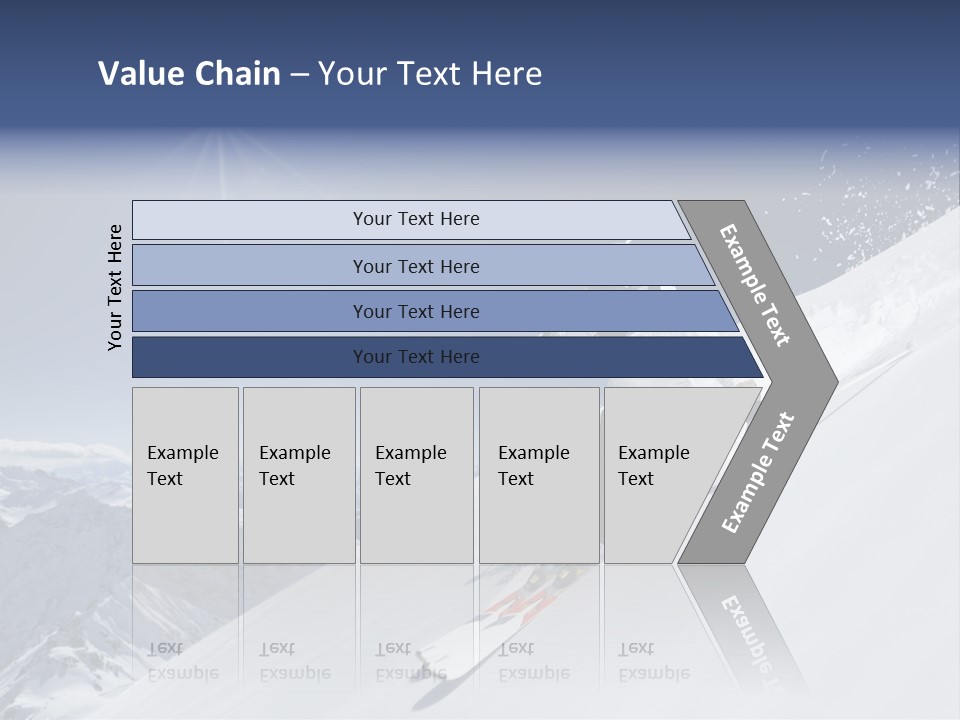 Value Chain – Your Text Here

Your Text Here

Your Text Here

Your Text Here

Your Text Here

Your Text Here

Example Text

Example Text

Example Text

Example Text

Example Text

Example Text

Example Text